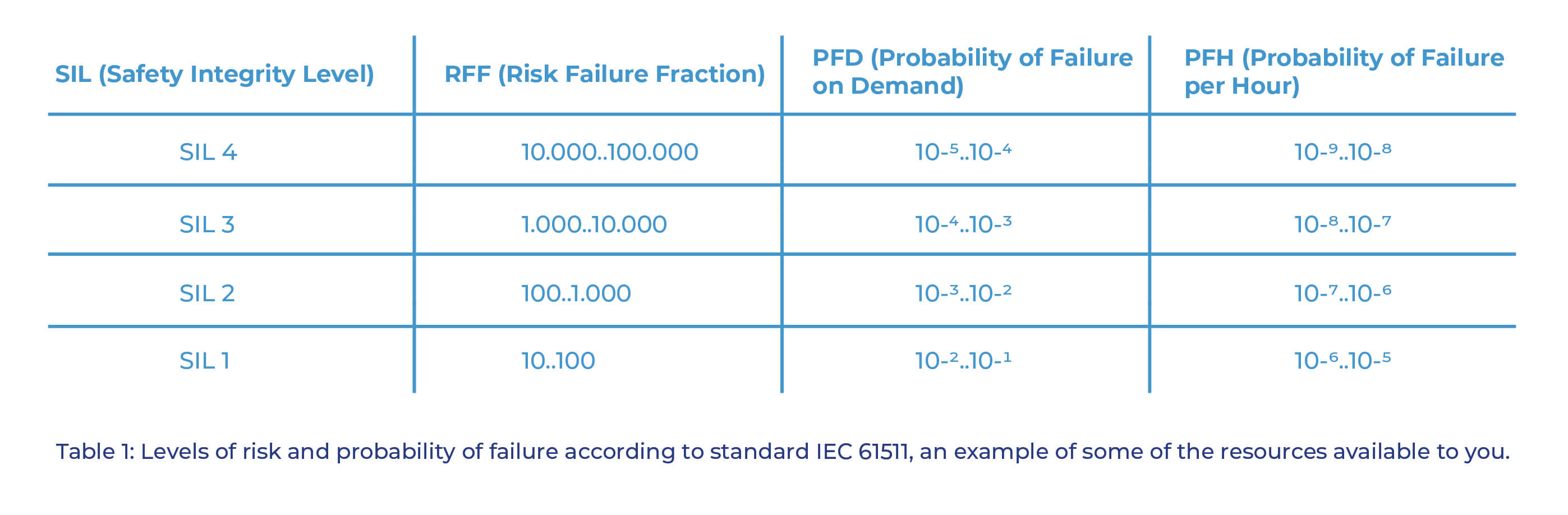 | SIL (Safety Integrity Level) | RFF (Risk Failure Fraction) | PFD (Probability of Failure on Demand) | PFH (Probability of Failure per Hour) |
|---|---|---|---|
| SIL 4 | 10.000..100.000 | $10^{-5}..10^{-4}$ | $10^{-9}..10^{-8}$ |
| SIL 3 | 1.000..10.000 | $10^{-4}..10^{-3}$ | $10^{-8}..10^{-7}$ |
| SIL 2 | 100..1.000 | $10^{-3}..10^{-2}$ | $10^{-7}..10^{-6}$ |
| SIL 1 | 10..100 | $10^{-2}..10^{-1}$ | $10^{-6}..10^{-5}$ |

Table 1: Levels of risk and probability of failure according to standard IEC 61511, an example of some of the resources available to you.